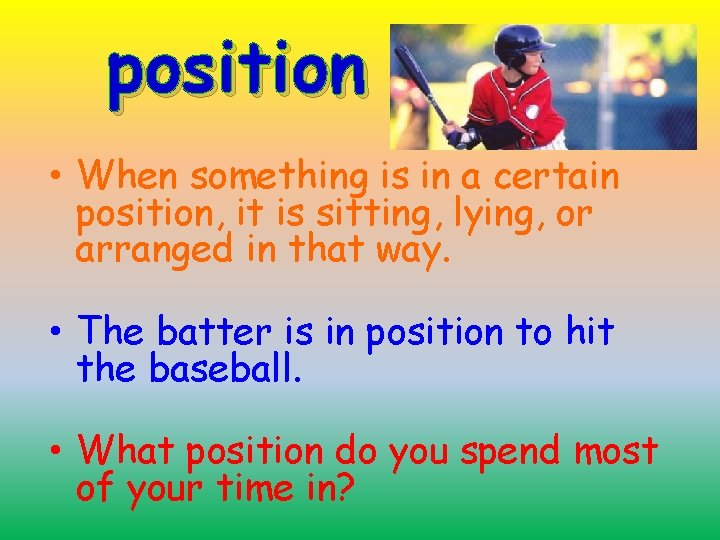 position

• When something is in a certain position, it is sitting, lying, or arranged in that way.

• The batter is in position to hit the baseball.

• What position do you spend most of your time in?